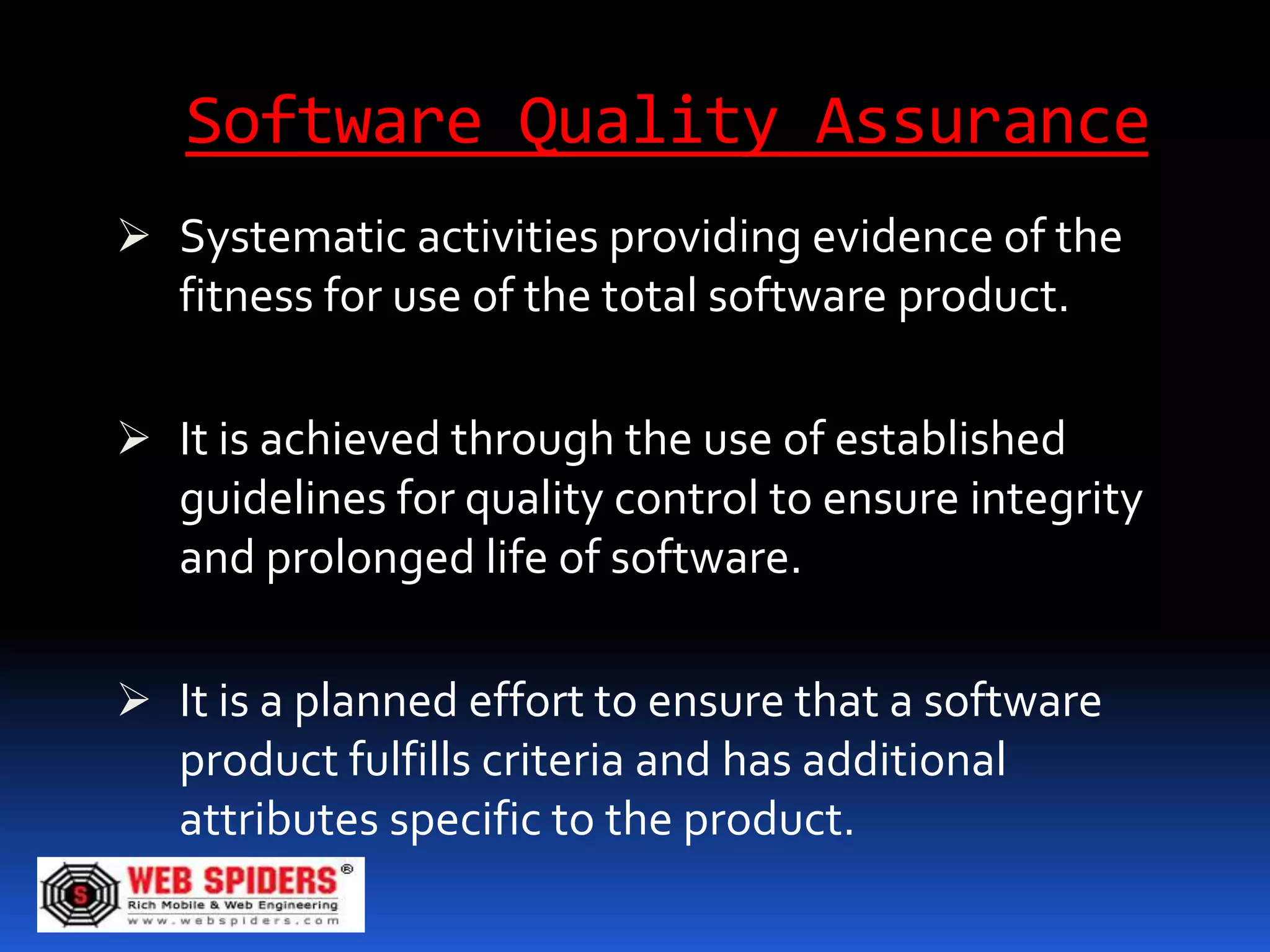 Software Quality Assurance

➢ Systematic activities providing evidence of the fitness for use of the total software product.

➢ It is achieved through the use of established guidelines for quality control to ensure integrity and prolonged life of software.

➢ It is a planned effort to ensure that a software product fulfills criteria and has additional attributes specific to the product.

S WEB SPIDERS®
Rich Mobile & Web Engineering
www.webspiders.com